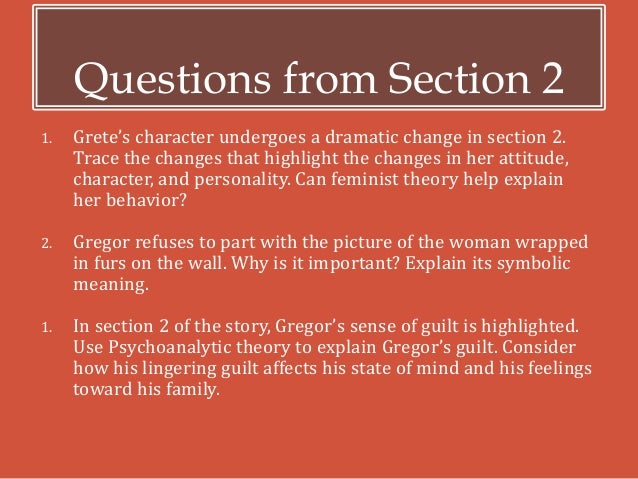 Questions from Section 2

1. Grete's character undergoes a dramatic change in section 2. Trace the changes that highlight the changes in her attitude, character, and personality. Can feminist theory help explain her behavior?

2. Gregor refuses to part with the picture of the woman wrapped in furs on the wall. Why is it important? Explain its symbolic meaning.

1. In section 2 of the story, Gregor's sense of guilt is highlighted. Use Psychoanalytic theory to explain Gregor's guilt. Consider how his lingering guilt affects his state of mind and his feelings toward his family.